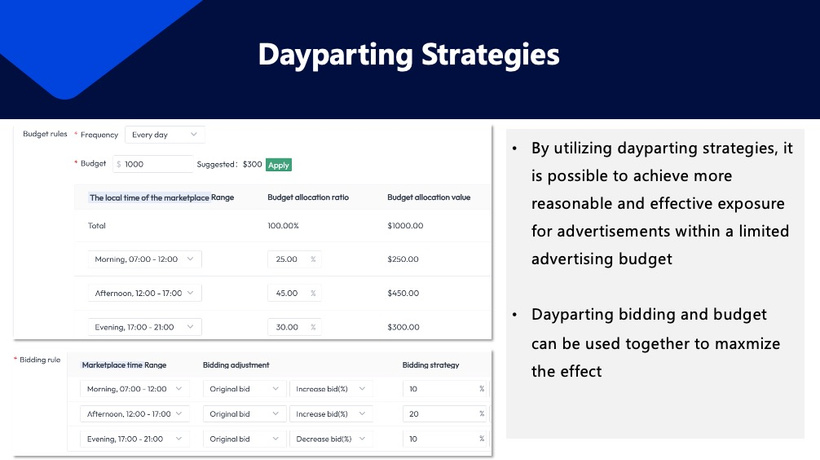 Dayparting Strategies

Budget rules * Frequency Every day

* Budget $ 1000 Suggested: $300 Apply

| The local time of the marketplace Range | Budget allocation ratio | Budget allocation value |
|---|---|---|
| Total | 100.00% | $1000.00 |
| Morning, 07:00 - 12:00 | 25.00 % | $250.00 |
| Afternoon, 12:00 - 17:00 | 45.00 % | $450.00 |
| Evening, 17:00 - 21:00 | 30.00 % | $300.00 |

* Bidding rule

| Marketplace time Range | Bidding adjustment | | Bidding strategy |
|---|---|---|---|
| Morning, 07:00 - 12:00 | Original bid | Increase bid(%) | 10 % |
| Afternoon, 12:00 - 17:00 | Original bid | Increase bid(%) | 20 % |
| Evening, 17:00 - 21:00 | Original bid | Decrease bid(%) | 10 % |

• By utilizing dayparting strategies, it is possible to achieve more reasonable and effective exposure for advertisements within a limited advertising budget

• Dayparting bidding and budget can be used together to maxmize the effect